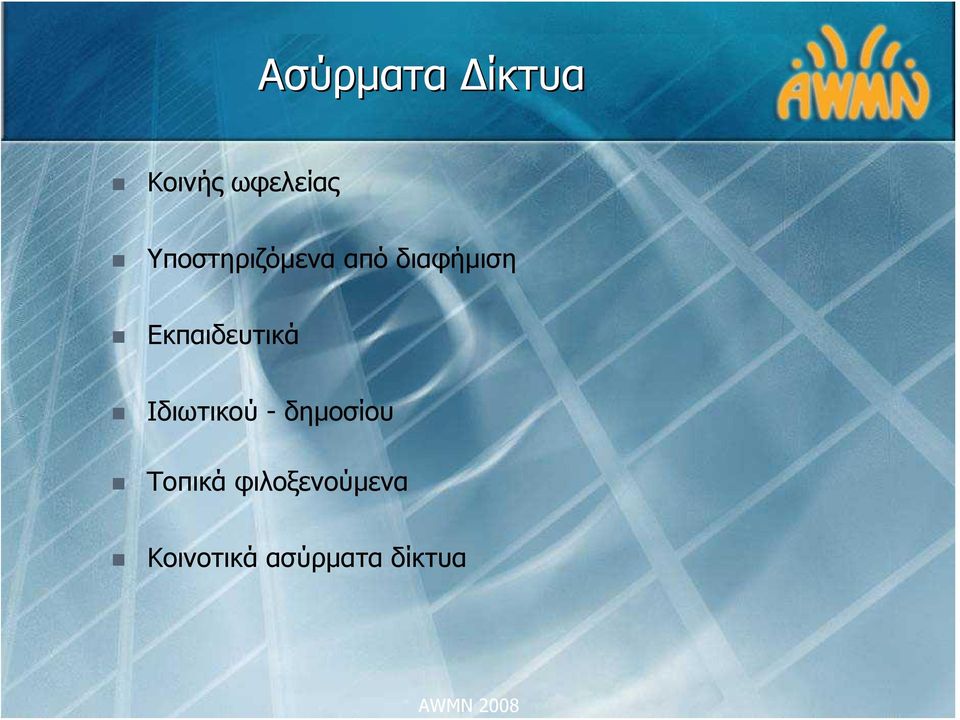 Ασύρματα Δίκτυα

AWMN

- Κοινής ωφελείας
- Υποστηριζόμενα από διαφήμιση
- Εκπαιδευτικά
- Ιδιωτικού - δημοσίου
- Τοπικά φιλοξενούμενα
- Κοινοτικά ασύρματα δίκτυα

AWMN 2008